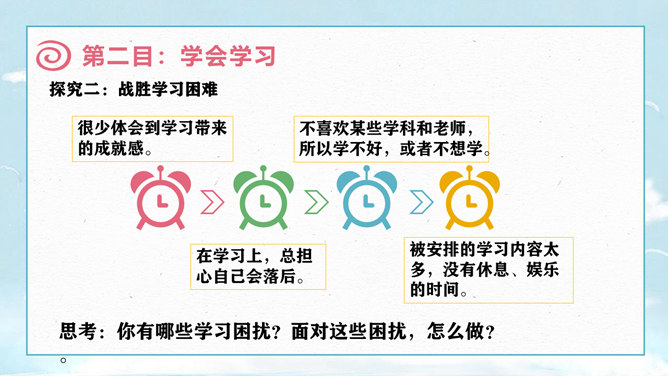 第二目：学会学习

探究二：战胜学习困难

很少体会到学习带来的成就感。

不喜欢某些学科和老师，所以学不好，或者不想学。

在学习上，总担心自己会落后。

被安排的学习内容太多，没有休息、娱乐的时间。

思考：你有哪些学习困扰？面对这些困扰，怎么做？

。